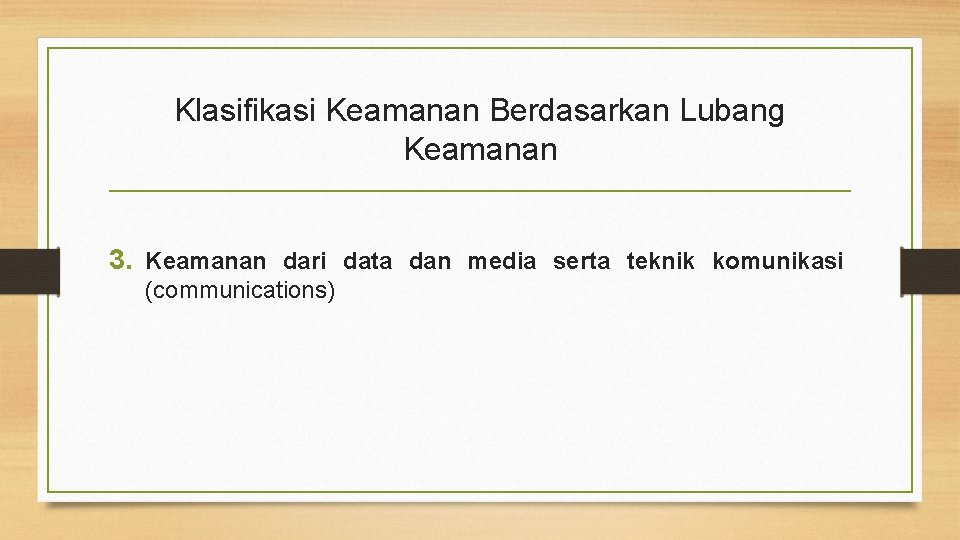 Klasifikasi Keamanan Berdasarkan Lubang Keamanan

3. Keamanan dari data dan media serta teknik komunikasi (communications)